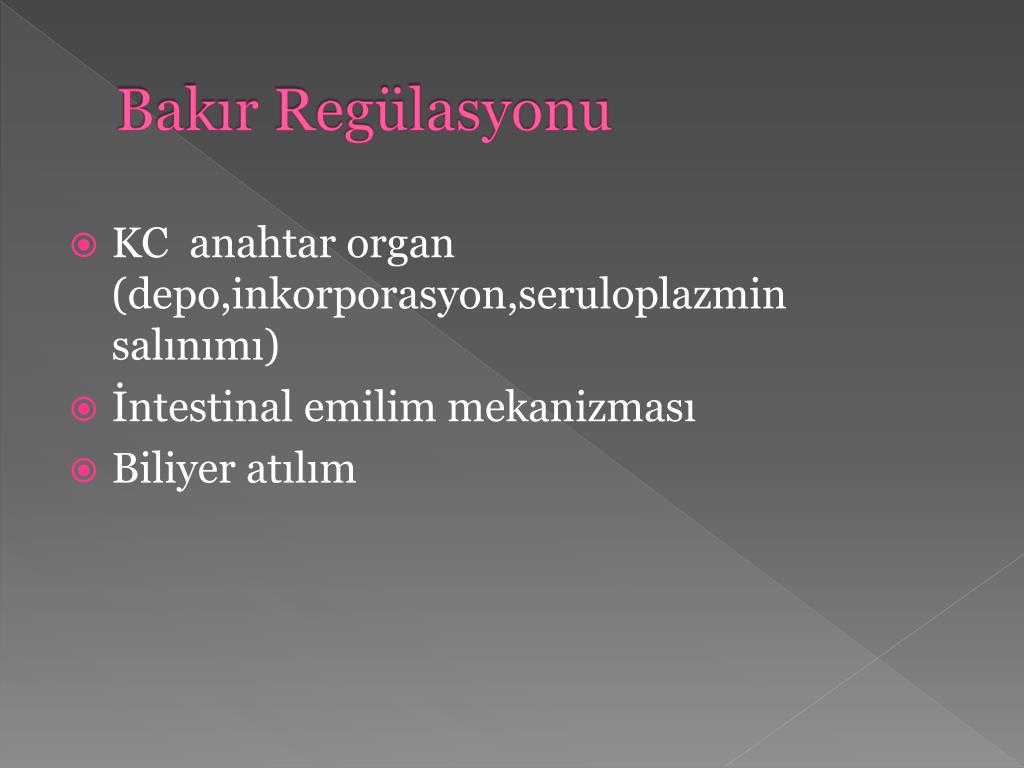 Bakır Regülasyonu

KC anahtar organ (depo,inkorporasyon,seruloplazmin salınımı)

İntestinal emilim mekanizması

Biliyer atılım